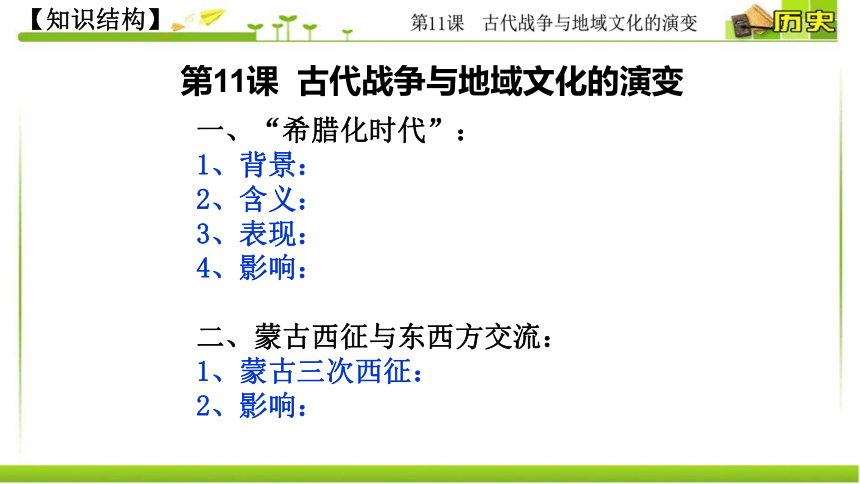 【知识结构】

第11课　古代战争与地域文化的演变

历史

第11课　古代战争与地域文化的演变

一、“希腊化时代”：
1、背景：
2、含义：
3、表现：
4、影响：

二、蒙古西征与东西方交流：
1、蒙古三次西征：
2、影响：